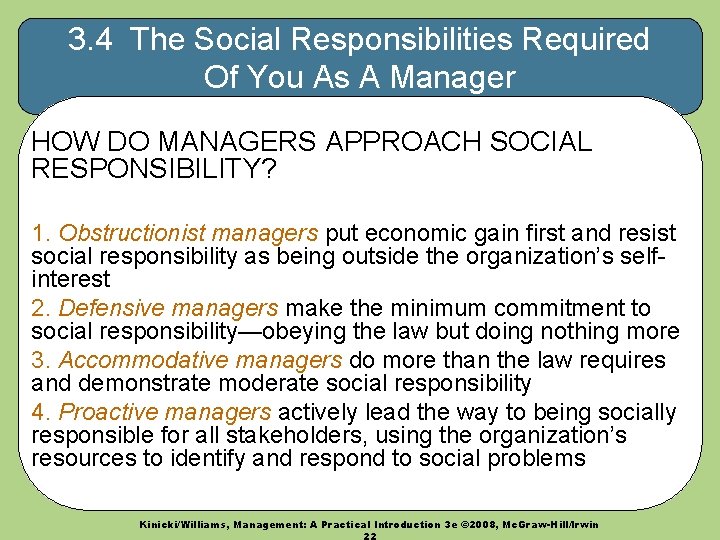 3.4 The Social Responsibilities Required Of You As A Manager

HOW DO MANAGERS APPROACH SOCIAL RESPONSIBILITY?

1. Obstructionist managers put economic gain first and resist social responsibility as being outside the organization's self-interest

2. Defensive managers make the minimum commitment to social responsibility—obeying the law but doing nothing more

3. Accommodative managers do more than the law requires and demonstrate moderate social responsibility

4. Proactive managers actively lead the way to being socially responsible for all stakeholders, using the organization's resources to identify and respond to social problems

Kinicki/Williams, Management: A Practical Introduction 3e ©2008, McGraw-Hill/Irwin
22